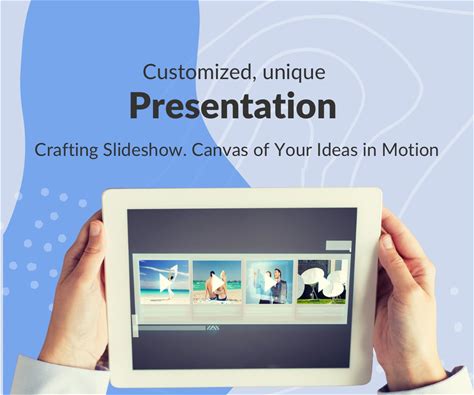 Customized, unique
Presentation
Crafting Slideshow. Canvas of Your Ideas in Motion